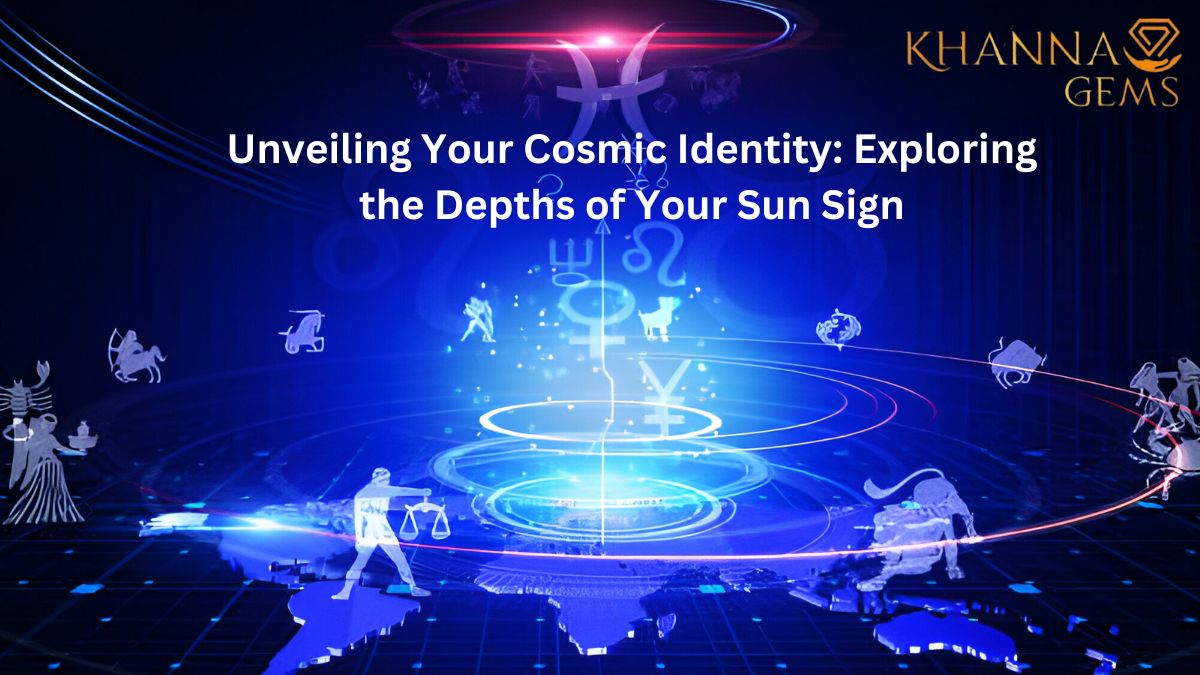 KHANNA
GEMS

Unveiling Your Cosmic Identity: Exploring the Depths of Your Sun Sign